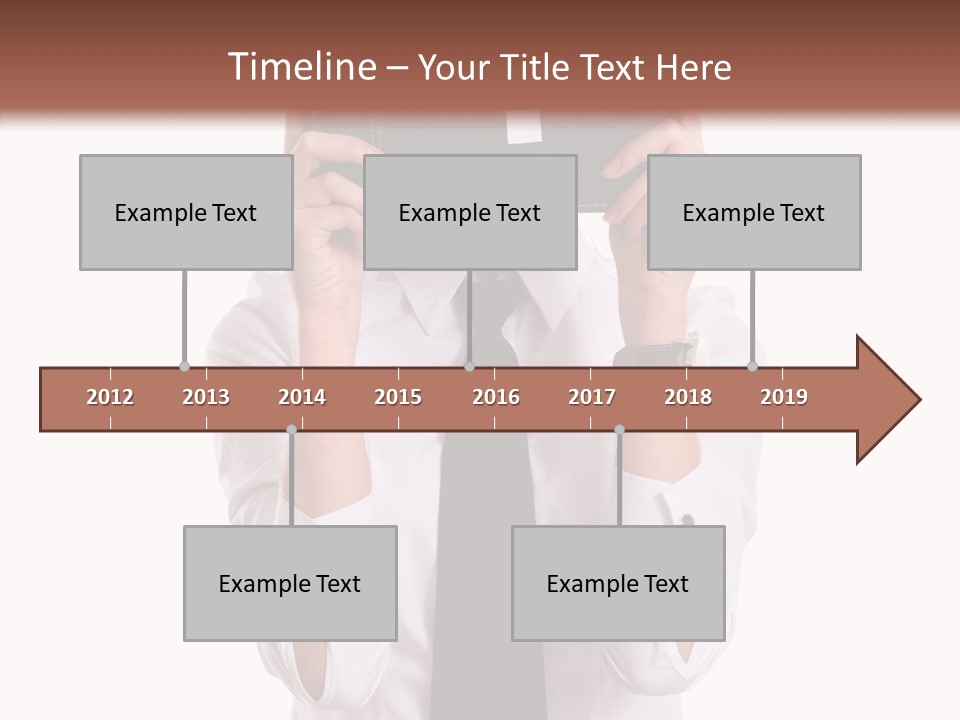 Timeline – Your Title Text Here

Example Text

Example Text

Example Text

2012 2013 2014 2015 2016 2017 2018 2019

Example Text

Example Text